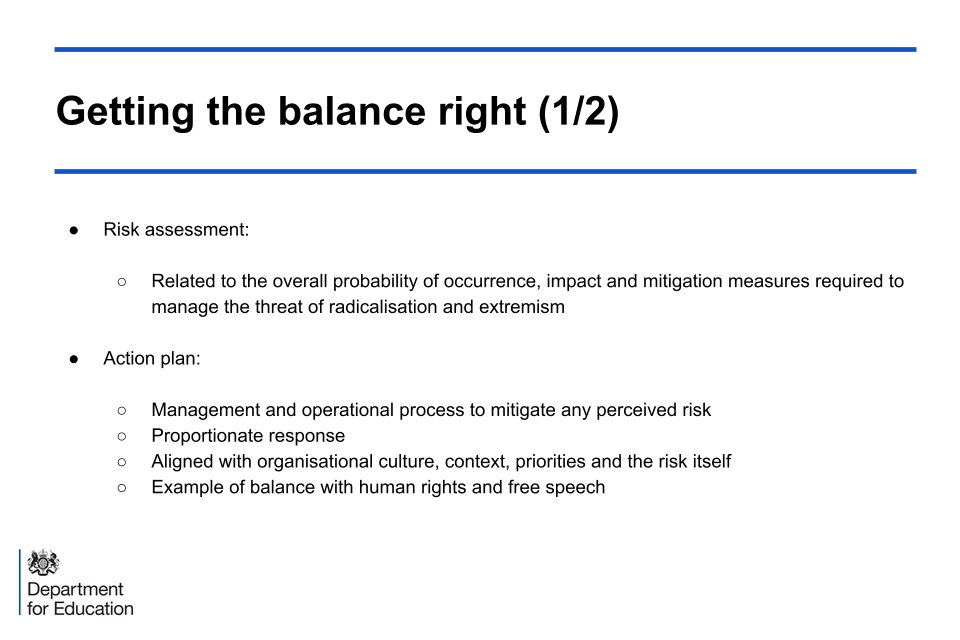 Getting the balance right (1/2)

● Risk assessment:

○ Related to the overall probability of occurrence, impact and mitigation measures required to manage the threat of radicalisation and extremism

● Action plan:

○ Management and operational process to mitigate any perceived risk
○ Proportionate response
○ Aligned with organisational culture, context, priorities and the risk itself
○ Example of balance with human rights and free speech

Department for Education